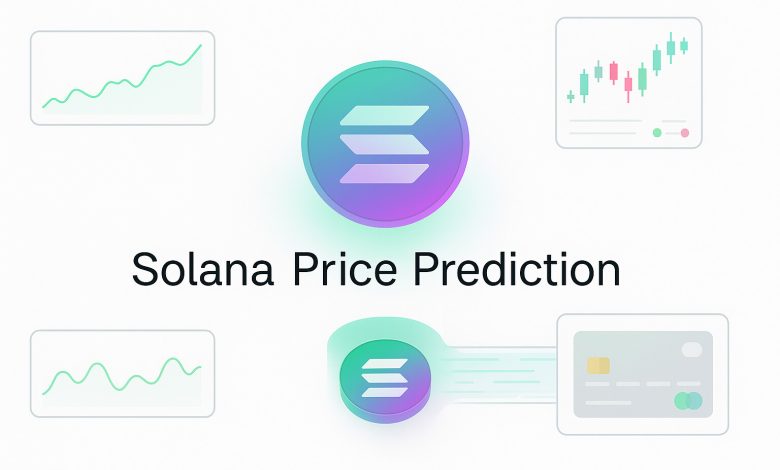 Solana Price Prediction